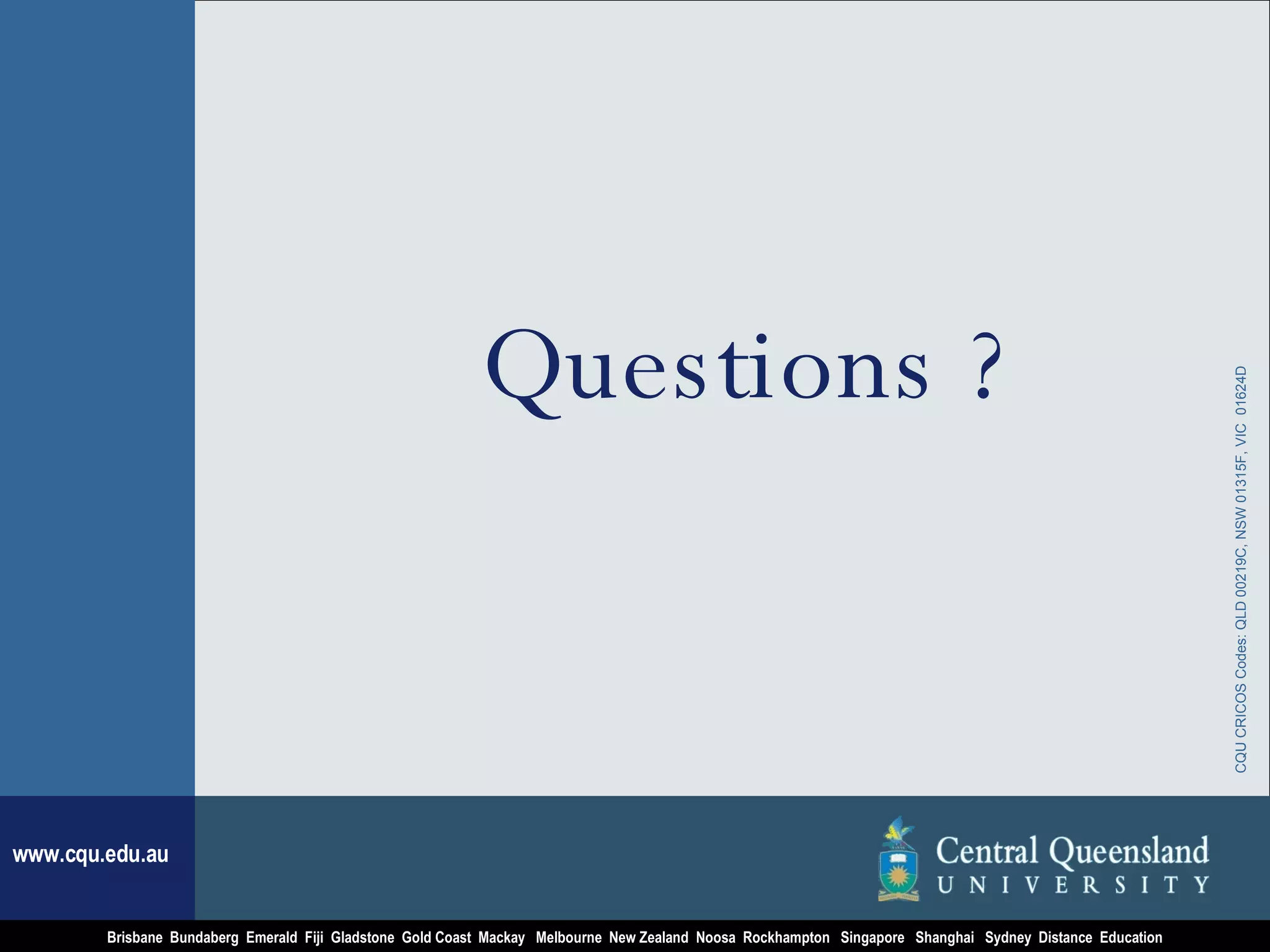 Questions ?

CQU CRICOS Codes: QLD 00219C, NSW 01315F, VIC 01624D

www.cqu.edu.au

Central Queensland
UNIVERSITY

Brisbane Bundaberg Emerald Fiji Gladstone Gold Coast Mackay Melbourne New Zealand Noosa Rockhampton Singapore Shanghai Sydney Distance Education